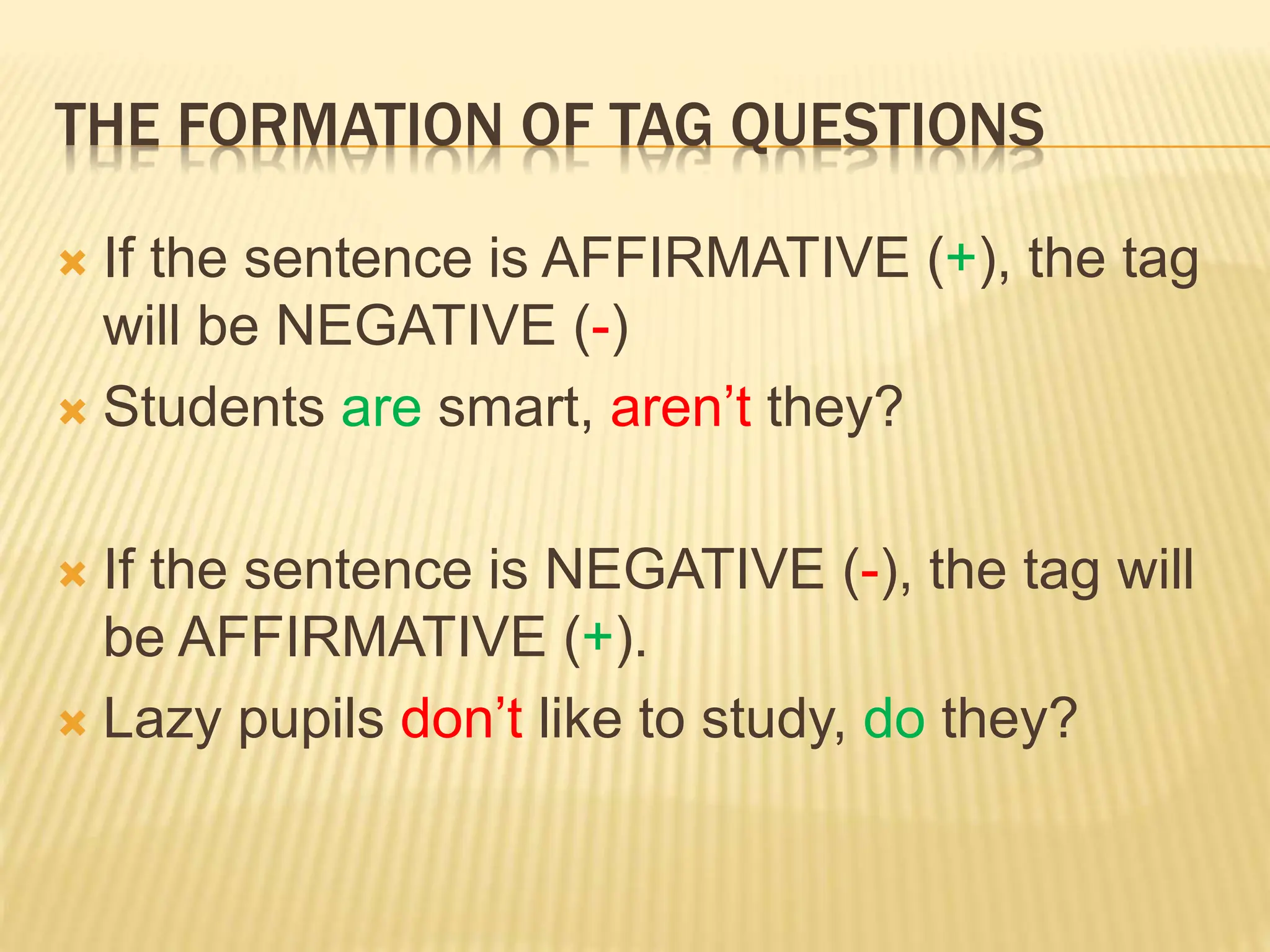 THE FORMATION OF TAG QUESTIONS

If the sentence is AFFIRMATIVE (+), the tag will be NEGATIVE (-)

Students are smart, aren’t they?

If the sentence is NEGATIVE (-), the tag will be AFFIRMATIVE (+).

Lazy pupils don’t like to study, do they?